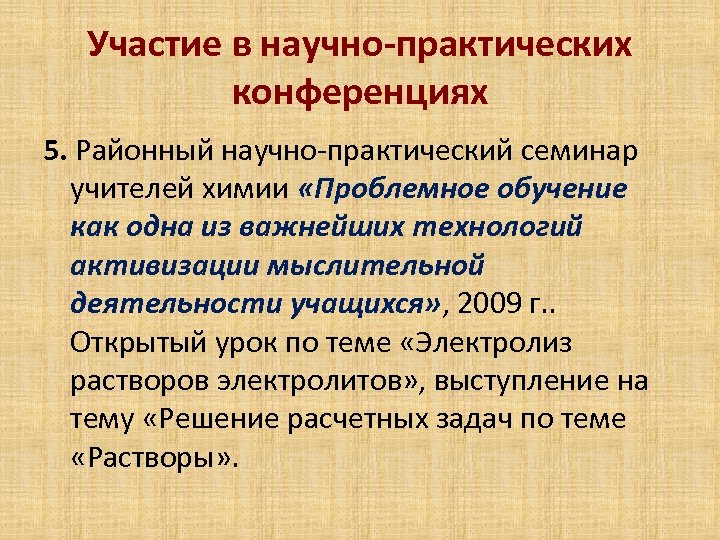 Участие в научно-практических конференциях

5. Районный научно-практический семинар учителей химии «Проблемное обучение как одна из важнейших технологий активизации мыслительной деятельности учащихся», 2009 г.. Открытый урок по теме «Электролиз растворов электролитов», выступление на тему «Решение расчетных задач по теме «Растворы».